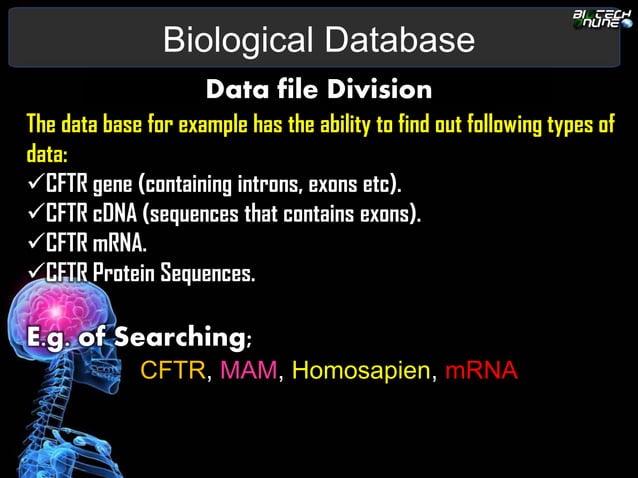 BIOTECH ONLINE

Biological Database

Data file Division

The data base for example has the ability to find out following types of data:
✓CFTR gene (containing introns, exons etc).
✓CFTR cDNA (sequences that contains exons).
✓CFTR mRNA.
✓CFTR Protein Sequences.

E.g. of Searching;
CFTR, MAM, Homosapien, mRNA